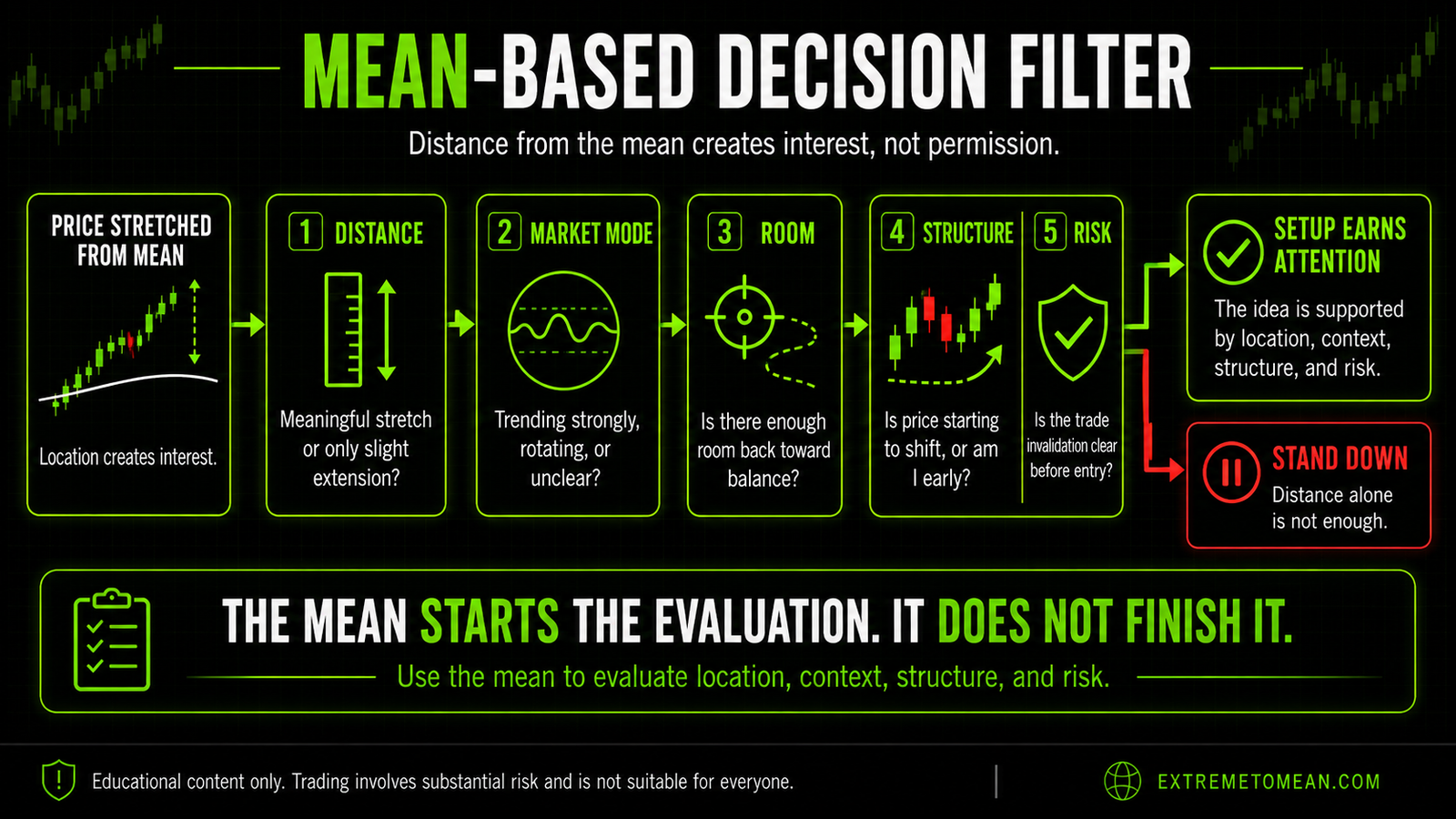 MEAN-BASED DECISION FILTER

Distance from the mean creates interest, not permission.

PRICE STRETCHED FROM MEAN

Location creates interest.

1 DISTANCE

Meaningful stretch or only slight extension?

2 MARKET MODE

Trending strongly, rotating, or unclear?

3 ROOM

Is there enough room back toward balance?

4 STRUCTURE

Is price starting to shift, or am I early?

5 RISK

Is the trade invalidation clear before entry?

SETUP EARNS ATTENTION

The idea is supported by location, context, structure, and risk.

STAND DOWN

Distance alone is not enough.

THE MEAN STARTS THE EVALUATION. IT DOES NOT FINISH IT.

Use the mean to evaluate location, context, structure, and risk.

Educational content only. Trading involves substantial risk and is not suitable for everyone.

EXTREMETOMEAN.COM